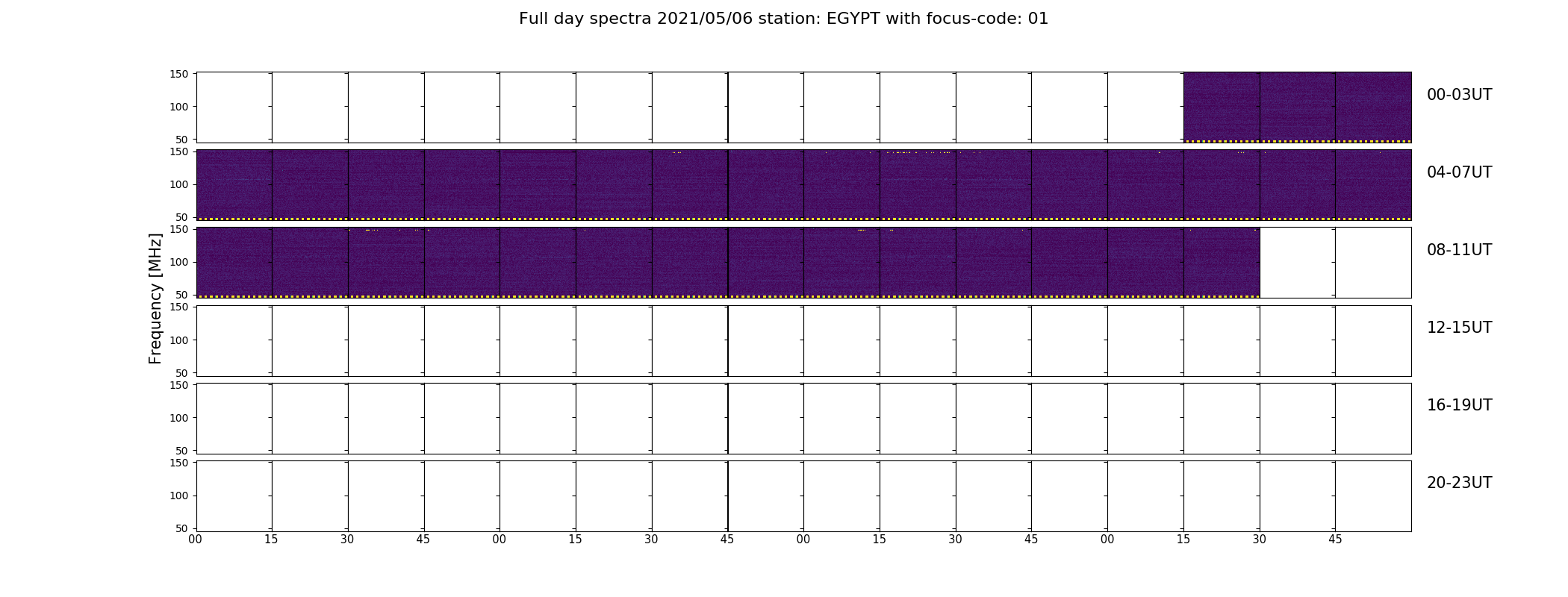 Full day spectra 2021/05/06 station: EGYPT with focus-code: 01

Frequency [MHz]

150
100
50
00-03UT

150
100
50
04-07UT

150
100
50
08-11UT

150
100
50
12-15UT

150
100
50
16-19UT

150
100
50
20-23UT

00 15 30 45 00 15 30 45 00 15 30 45 00 15 30 45